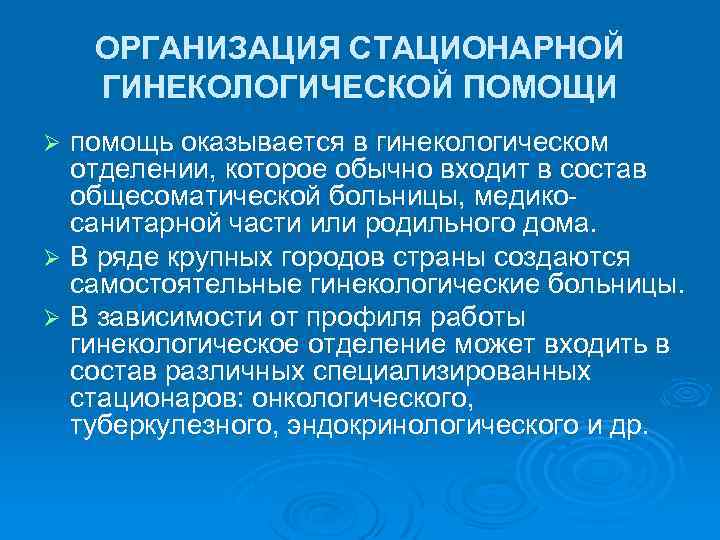 ОРГАНИЗАЦИЯ СТАЦИОНАРНОЙ ГИНЕКОЛОГИЧЕСКОЙ ПОМОЩИ

➢ помощь оказывается в гинекологическом отделении, которое обычно входит в состав общесоматической больницы, медико-санитарной части или родильного дома.

➢ В ряде крупных городов страны создаются самостоятельные гинекологические больницы.

➢ В зависимости от профиля работы гинекологическое отделение может входить в состав различных специализированных стационаров: онкологического, туберкулезного, эндокринологического и др.